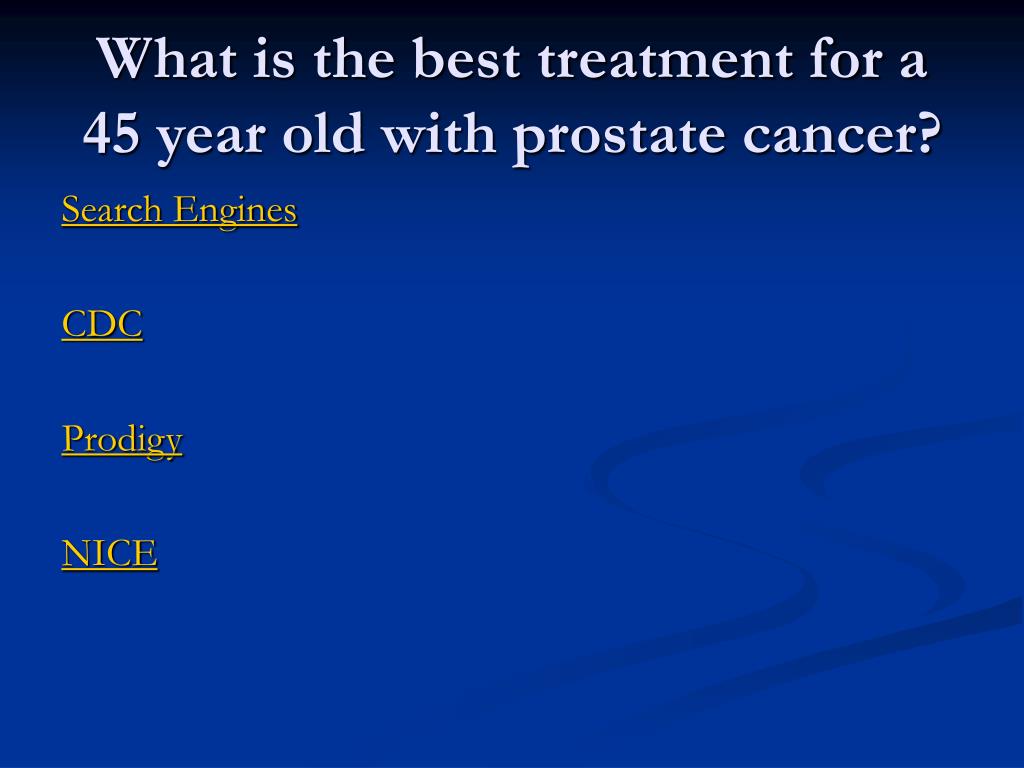 What is the best treatment for a 45 year old with prostate cancer?

Search Engines

CDC

Prodigy

NICE